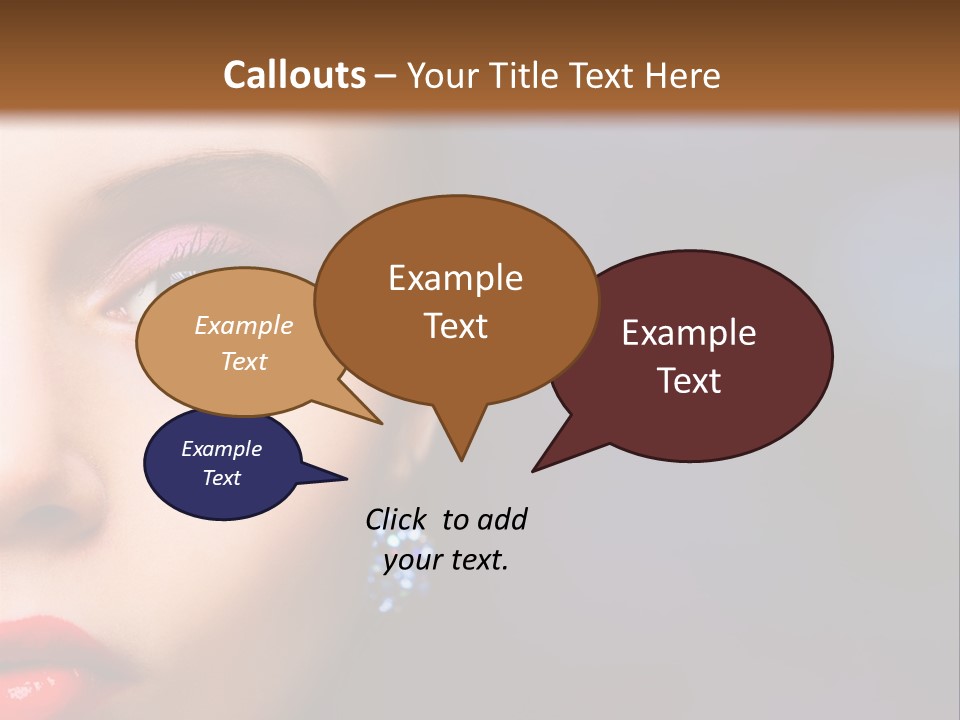 Callouts – Your Title Text Here

Example Text

Example Text

Example Text

Example Text

Click to add your text.